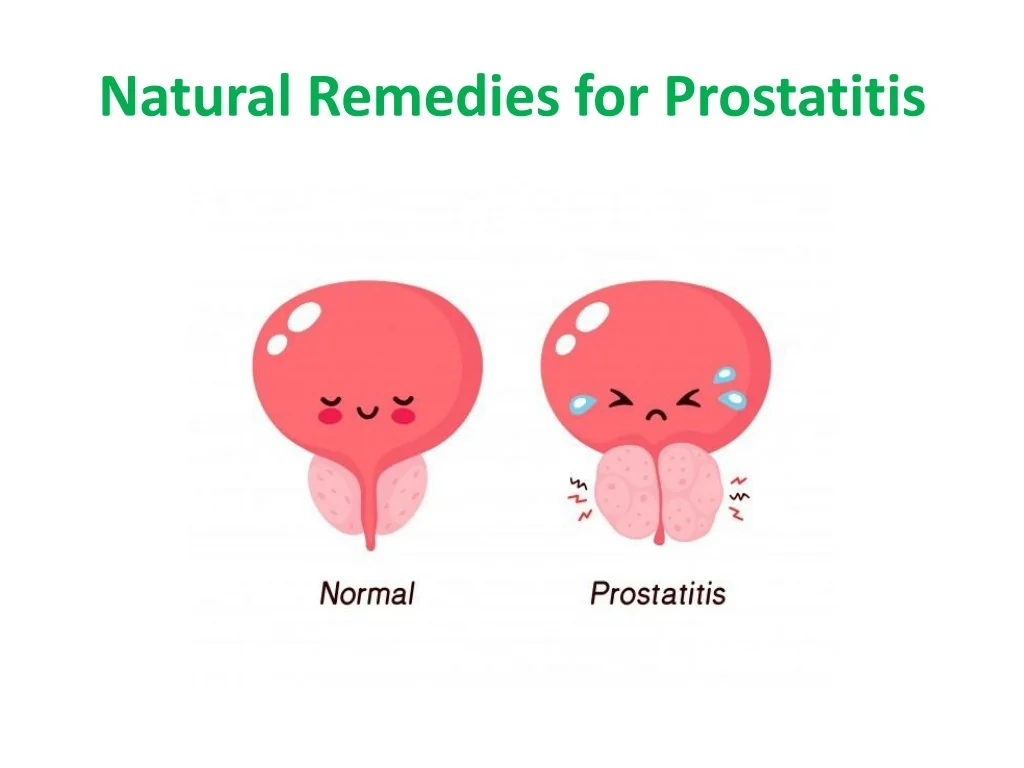 Natural Remedies for Prostatitis

Normal

Prostatitis